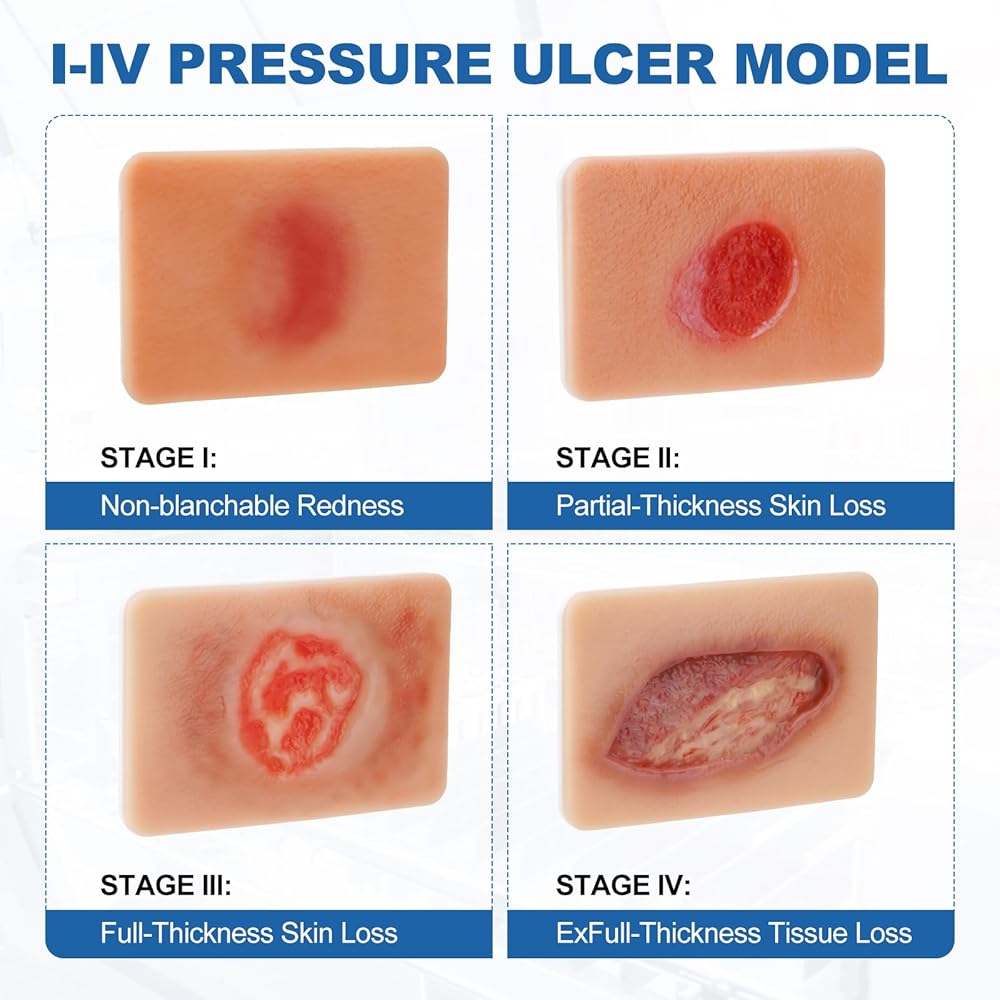 I-IV PRESSURE ULCER MODEL

STAGE I:

Non-blanchable Redness

STAGE II:

Partial-Thickness Skin Loss

STAGE III:

Full-Thickness Skin Loss

STAGE IV:

ExFull-Thickness Tissue Loss